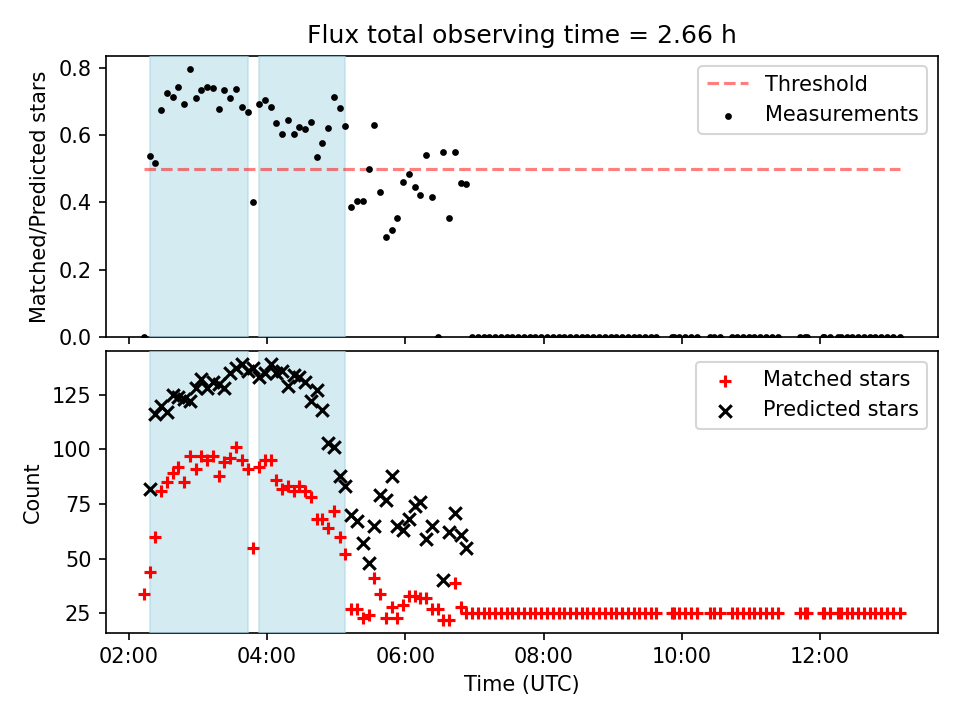 Flux total observing time = 2.66 h

Matched/Predicted stars

0.8
0.6
0.4
0.2
0.0

Threshold
Measurements

Count

125
100
75
50
25

Matched stars
Predicted stars

02:00 04:00 06:00 08:00 10:00 12:00

Time (UTC)